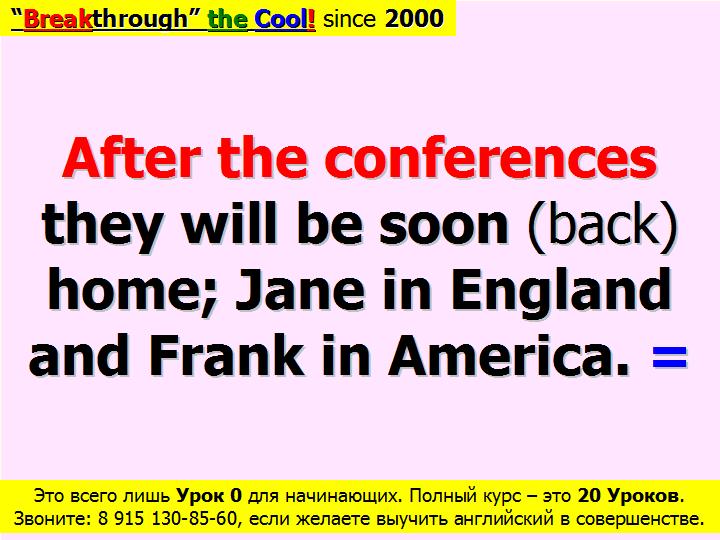 "Breakthrough" the Cool! since 2000

After the conferences they will be soon (back) home; Jane in England and Frank in America. =

Это всего лишь Урок 0 для начинающих. Полный курс – это 20 Уроков.
Звоните: 8 915 130-85-60, если желаете выучить английский в совершенстве.